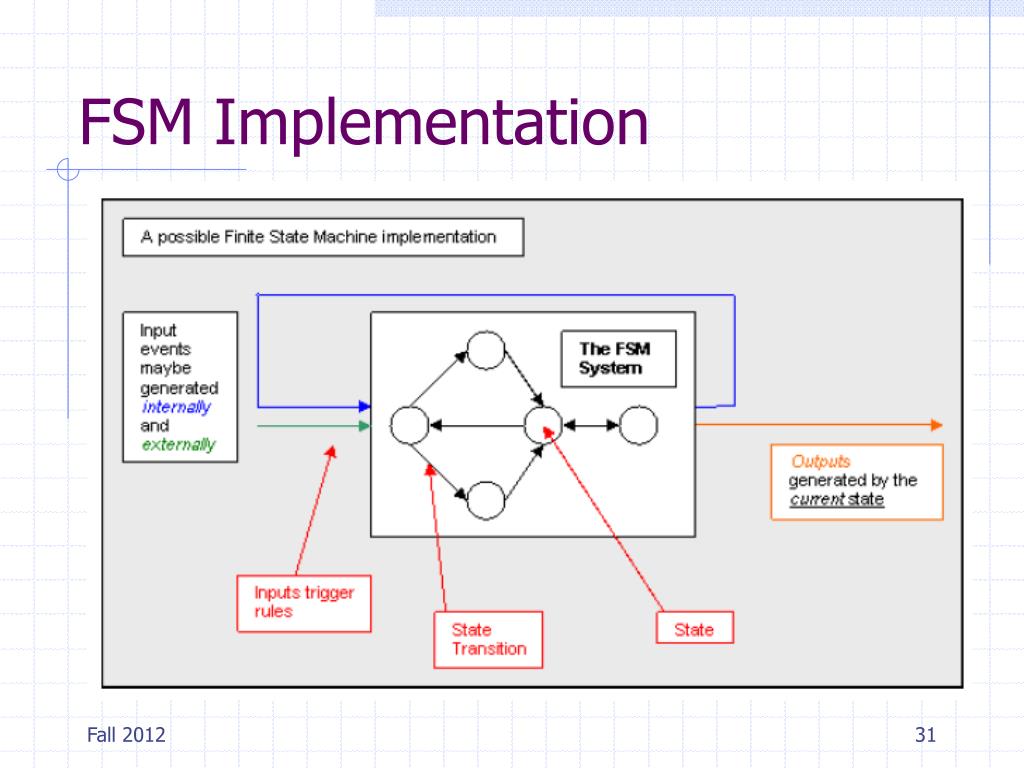 FSM Implementation

A possible Finite State Machine implementation

Input events maybe generated internally and externally

The FSM System

Outputs generated by the current state

Inputs trigger rules

State Transition

State

Fall 2012

31